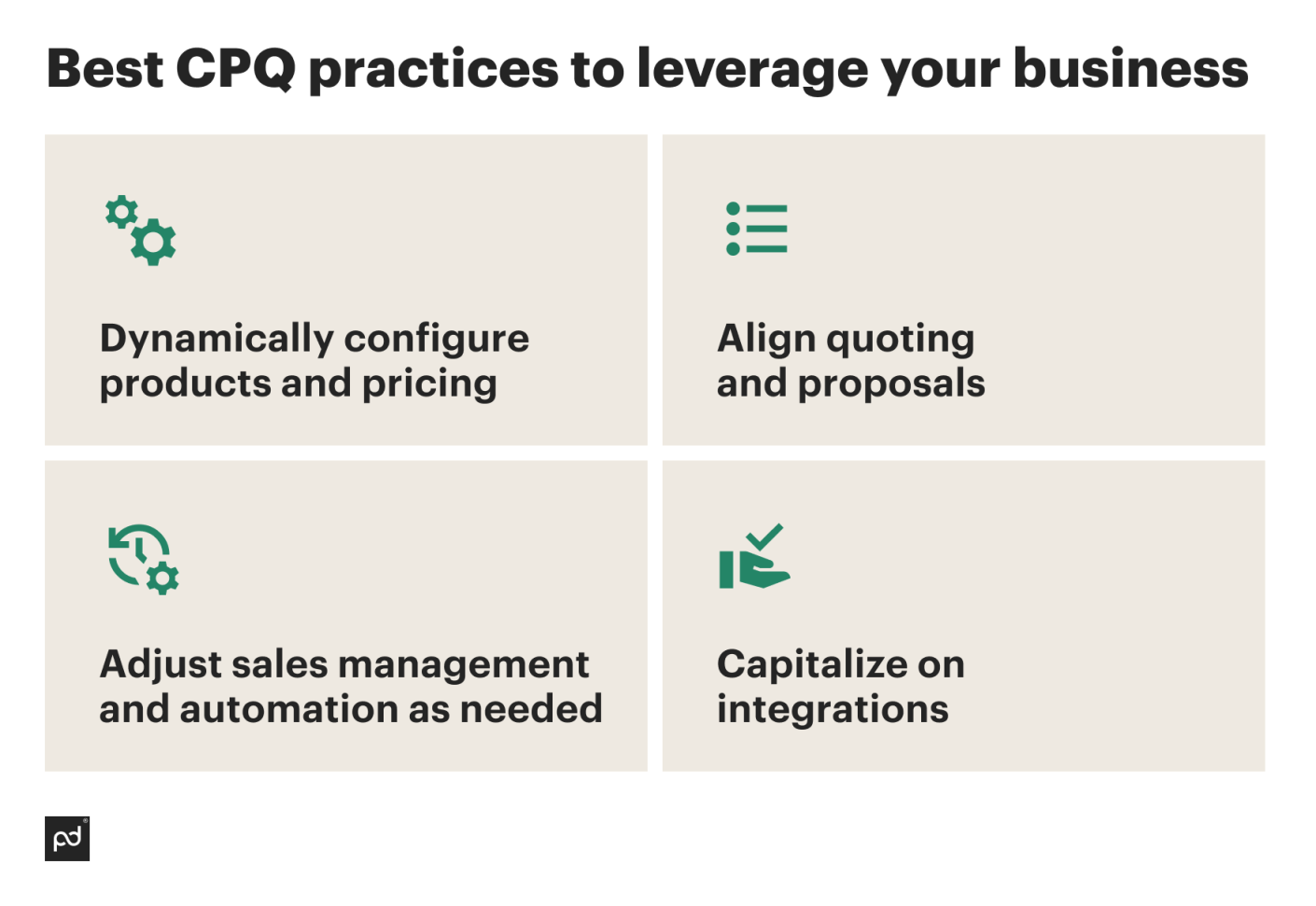 Best CPQ practices to leverage your business

Dynamically configure products and pricing

Align quoting and proposals

Adjust sales management and automation as needed

Capitalize on integrations

pd